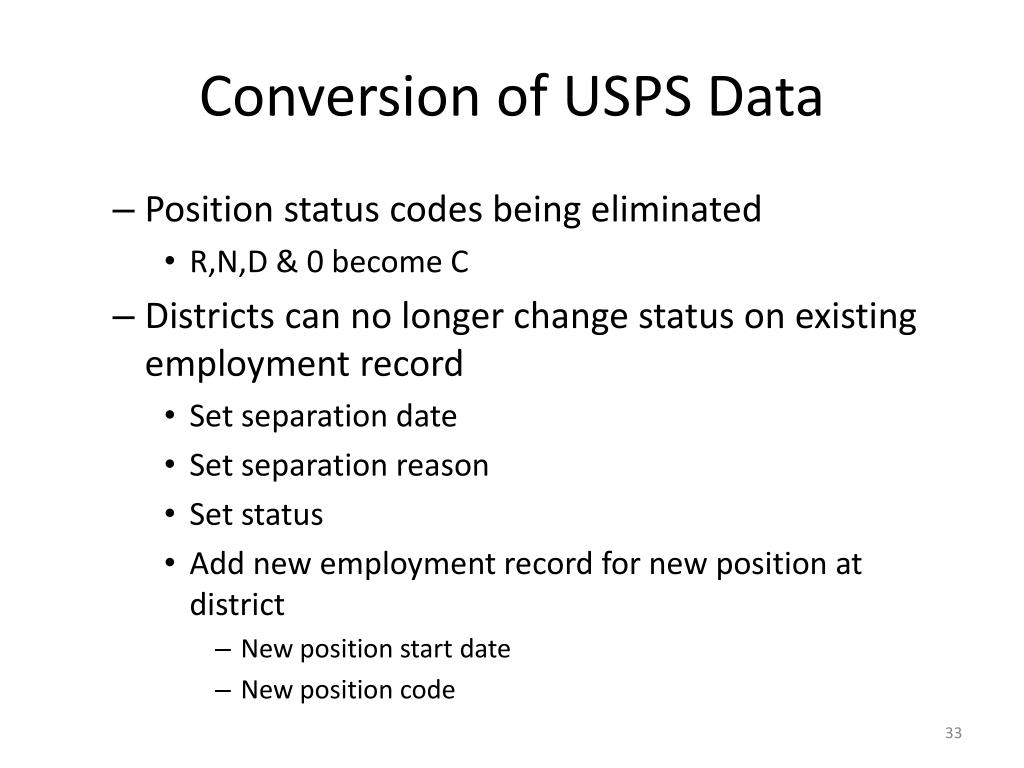 Conversion of USPS Data

– Position status codes being eliminated
• R,N,D & 0 become C
– Districts can no longer change status on existing employment record
• Set separation date
• Set separation reason
• Set status
• Add new employment record for new position at district
– New position start date
– New position code

33